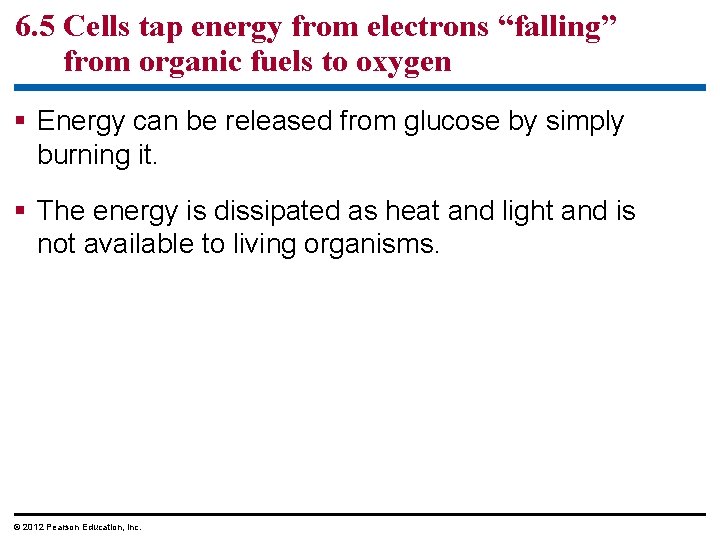 6.5 Cells tap energy from electrons “falling” from organic fuels to oxygen

▪ Energy can be released from glucose by simply burning it.

▪ The energy is dissipated as heat and light and is not available to living organisms.

© 2012 Pearson Education, Inc.